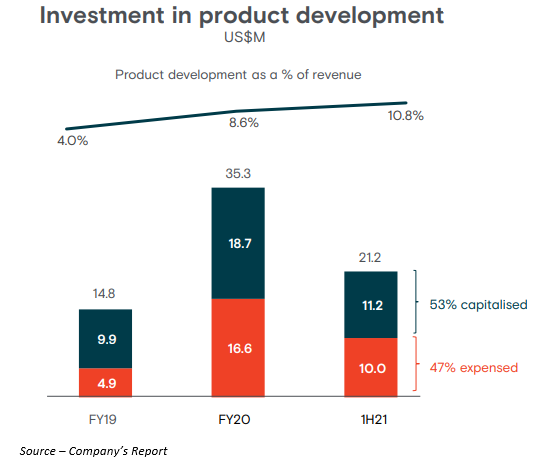 Investment in product development
US$M

Product development as a % of revenue

4.0%
8.6%
10.8%

14.8
9.9
4.9

35.3
18.7
16.6

21.2
11.2
10.0

53% capitalised
47% expensed

FY19
FY20
1H21

Source – Company's Report